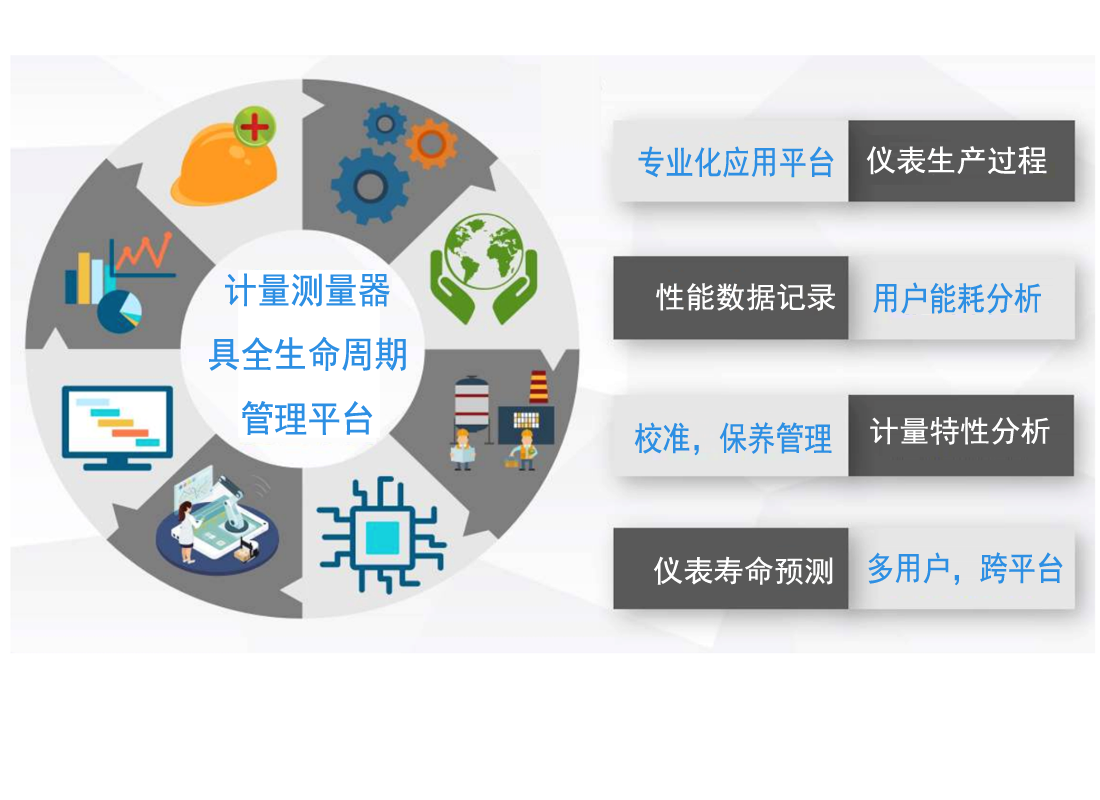 计量测量器
具全生命周期
管理平台

专业化应用平台 仪表生产过程

性能数据记录 用户能耗分析

校准，保养管理 计量特性分析

仪表寿命预测 多用户，跨平台